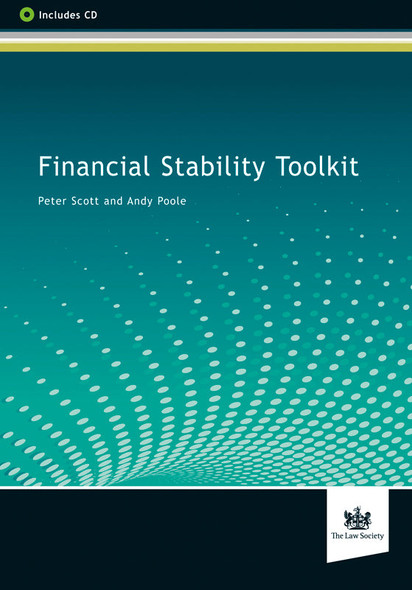 Includes CD

Financial Stability Toolkit

Peter Scott and Andy Poole

The Law Society